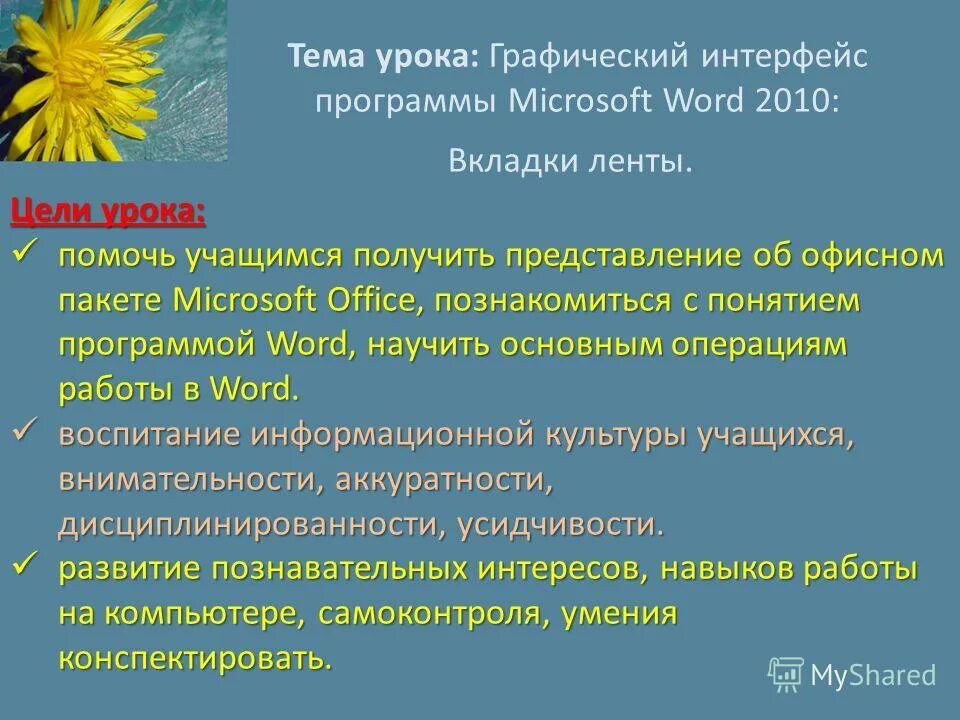 Тема урока: Графический интерфейс программы Microsoft Word 2010:

Вкладки ленты.

Цели урока:

✓ помочь учащимся получить представление об офисном пакете Microsoft Office, познакомиться с понятием программой Word, научить основным операциям работы в Word.

✓ воспитание информационной культуры учащихся, внимательности, аккуратности, дисциплинированности, усидчивости.

✓ развитие познавательных интересов, навыков работы на компьютере, самоконтроля, умения конспектировать.

MyShared